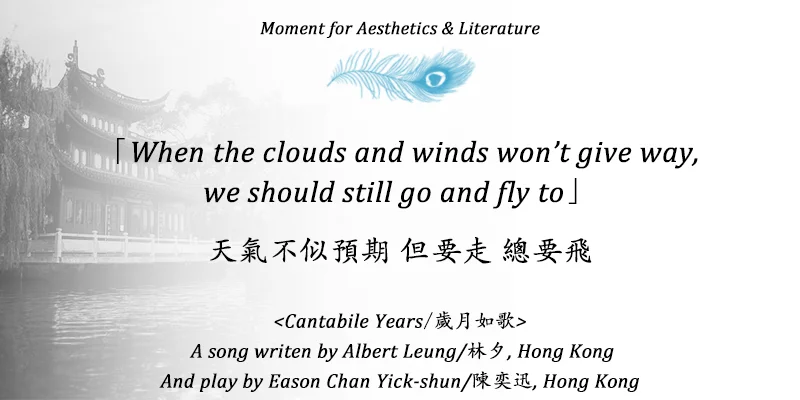 Moment for Aesthetics & Literature

「When the clouds and winds won't give way, we should still go and fly to」

天氣不似預期 但要走 總要飛

<Cantabile Years/歲月如歌>
A song writen by Albert Leung/林夕, Hong Kong
And play by Eason Chan Yick-shun/陳奕迅, Hong Kong